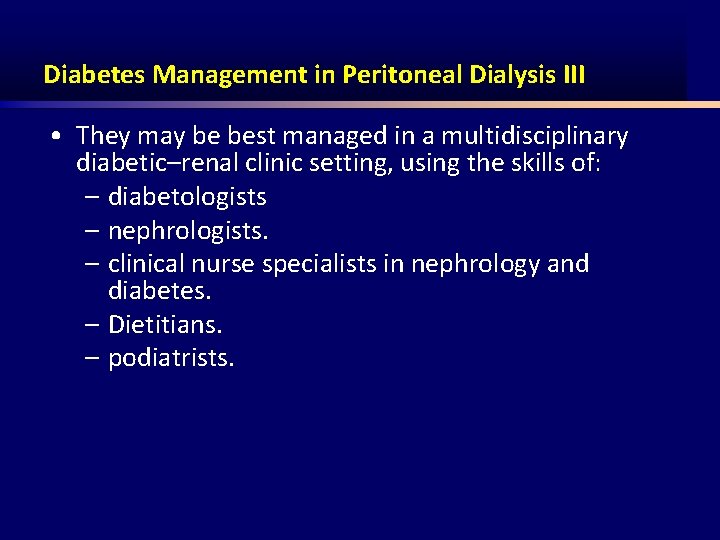 Diabetes Management in Peritoneal Dialysis III

• They may be best managed in a multidisciplinary diabetic–renal clinic setting, using the skills of:
– diabetologists
– nephrologists.
– clinical nurse specialists in nephrology and diabetes.
– Dietitians.
– podiatrists.